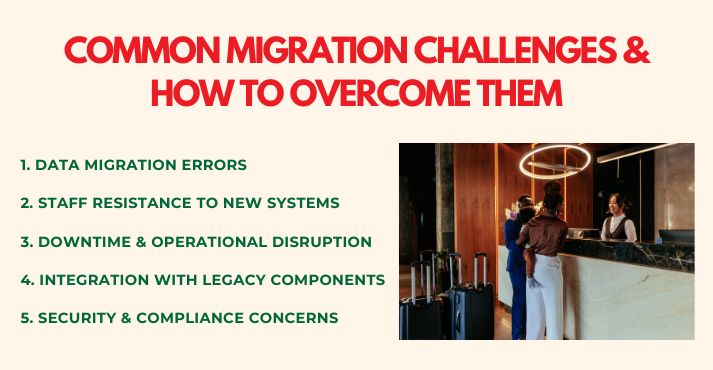 COMMON MIGRATION CHALLENGES & HOW TO OVERCOME THEM

1. DATA MIGRATION ERRORS

2. STAFF RESISTANCE TO NEW SYSTEMS

3. DOWNTIME & OPERATIONAL DISRUPTION

4. INTEGRATION WITH LEGACY COMPONENTS

5. SECURITY & COMPLIANCE CONCERNS